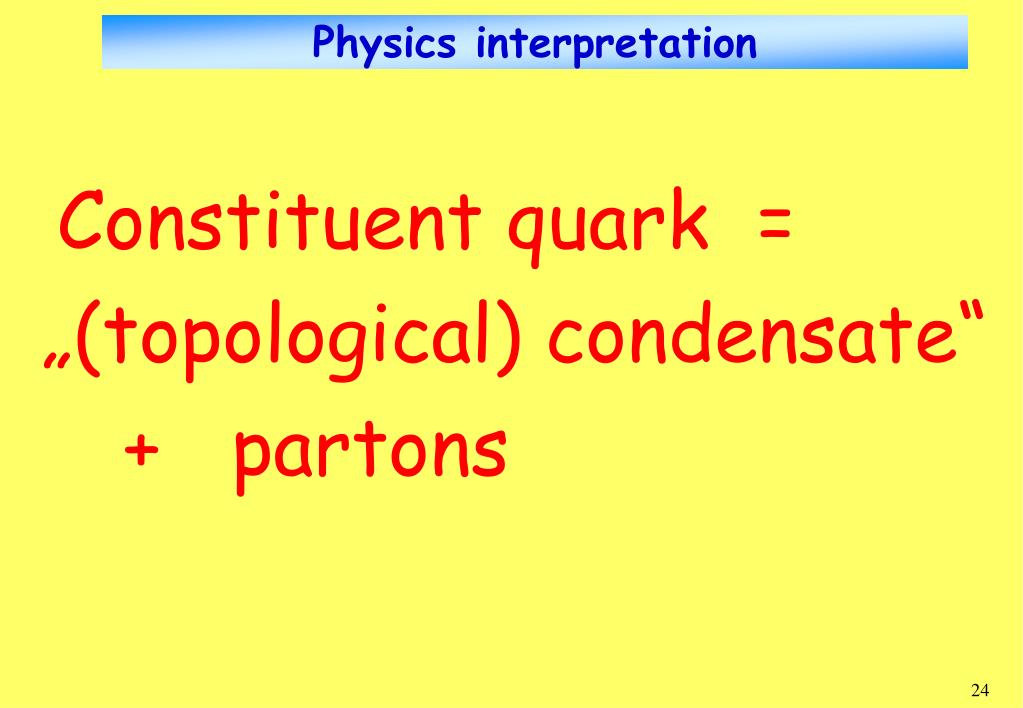 Physics interpretation

Constituent quark =
„(topological) condensate“
+ partons

24